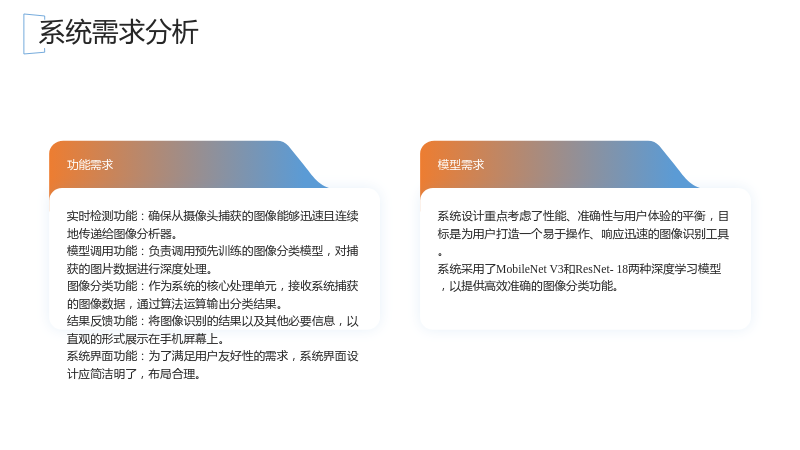 系统需求分析

功能需求

实时检测功能：确保从摄像头捕获的图像能够迅速且连续地传递给图像分析器。
模型调用功能：负责调用预先训练的图像分类模型，对捕获的图片数据进行深度处理。
图像分类功能：作为系统的核心处理单元，接收系统捕获的图像数据，通过算法运算输出分类结果。
结果反馈功能：将图像识别的结果以及其他必要信息，以直观的形式展示在手机屏幕上。
系统界面功能：为了满足用户友好性的需求，系统界面设计应简洁明了，布局合理。

模型需求

系统设计重点考虑了性能、准确性与用户体验的平衡，目标是为用户打造一个易于操作、响应迅速的图像识别工具。
系统采用了MobileNet V3和ResNet- 18两种深度学习模型，以提供高效准确的图像分类功能。